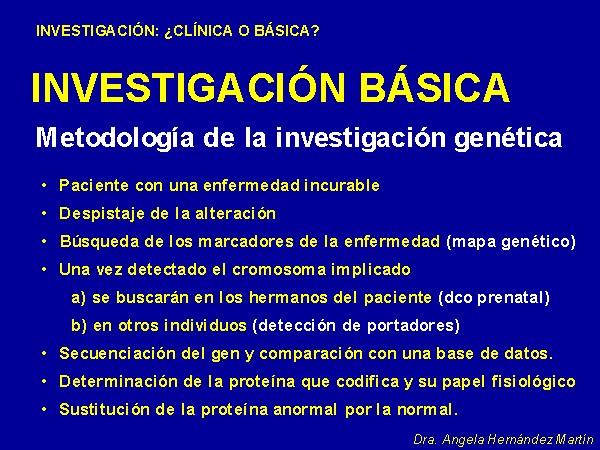 INVESTIGACIÓN: ¿CLÍNICA O BÁSICA?

INVESTIGACIÓN BÁSICA

Metodología de la investigación genética

• Paciente con una enfermedad incurable
• Despistaje de la alteración
• Búsqueda de los marcadores de la enfermedad (mapa genético)
• Una vez detectado el cromosoma implicado
a) se buscarán en los hermanos del paciente (dco prenatal)
b) en otros individuos (detección de portadores)
• Secuenciación del gen y comparación con una base de datos.
• Determinación de la proteína que codifica y su papel fisiológico
• Sustitución de la proteína anormal por la normal.

Dra. Angela Hernández Martín